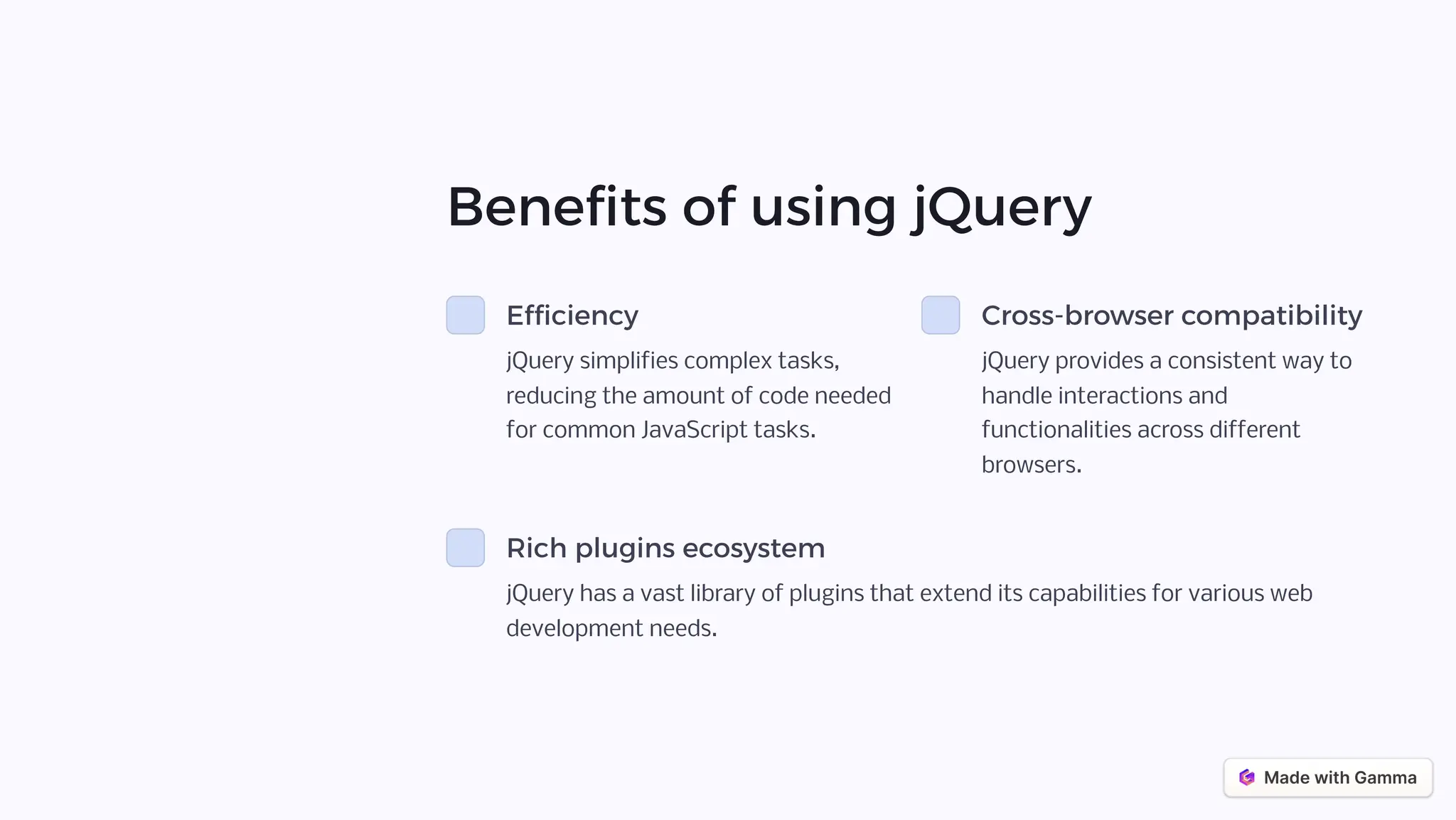 Benefits of using jQuery

Efficiency

jQuery simplifies complex tasks, reducing the amount of code needed for common JavaScript tasks.

Cross-browser compatibility

jQuery provides a consistent way to handle interactions and functionalities across different browsers.

Rich plugins ecosystem

jQuery has a vast library of plugins that extend its capabilities for various web development needs.

Made with Gamma